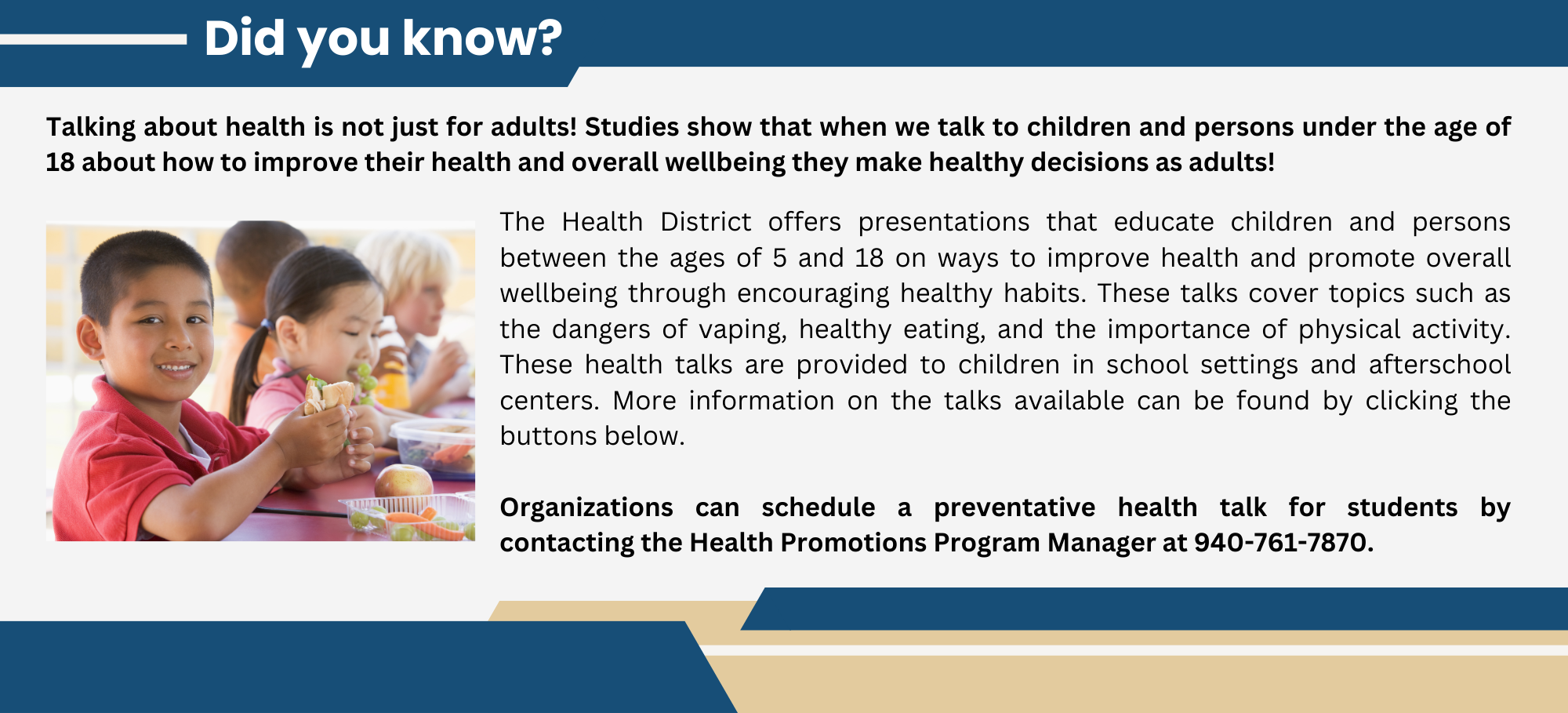 Did you know?

Talking about health is not just for adults! Studies show that when we talk to children and persons under the age of 18 about how to improve their health and overall wellbeing they make healthy decisions as adults!

The Health District offers presentations that educate children and persons between the ages of 5 and 18 on ways to improve health and promote overall wellbeing through encouraging healthy habits. These talks cover topics such as the dangers of vaping, healthy eating, and the importance of physical activity. These health talks are provided to children in school settings and afterschool centers. More information on the talks available can be found by clicking the buttons below.

Organizations can schedule a preventative health talk for students by contacting the Health Promotions Program Manager at 940-761-7870.